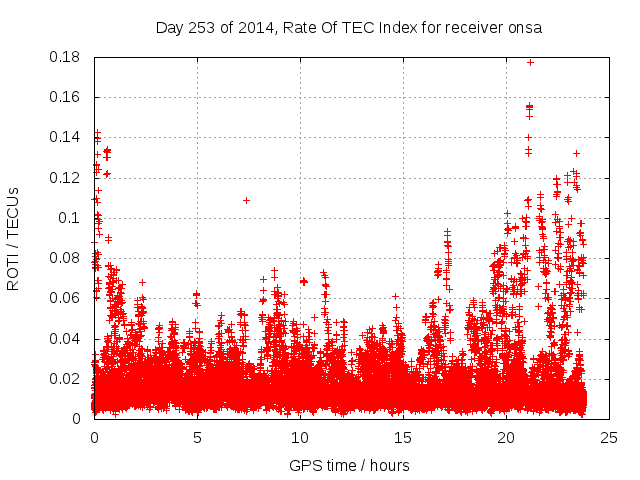 Day 253 of 2014, Rate Of TEC Index for receiver onsa

ROTI / TECUs

0.18
0.16
0.14
0.12
0.1
0.08
0.06
0.04
0.02
0

0
5
10
15
20
25

GPS time / hours